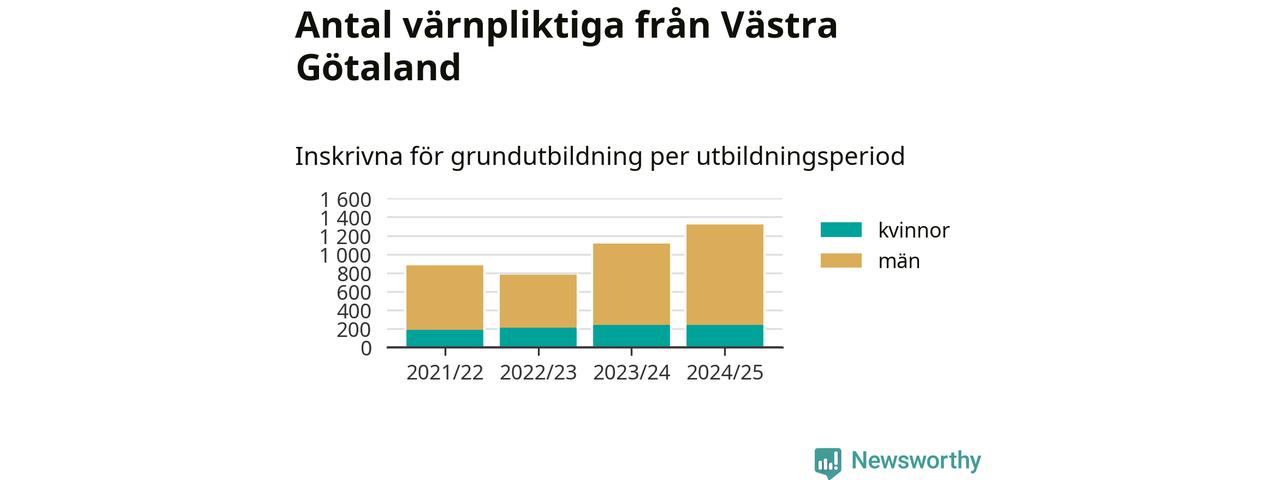 Antal värnpliktiga från Västra Götaland

Inskrivna för grundutbildning per utbildningsperiod

1 600
1 400
1 200
1 000
800
600
400
200
0

2021/22
2022/23
2023/24
2024/25

kvinnor
män

Newsworthy